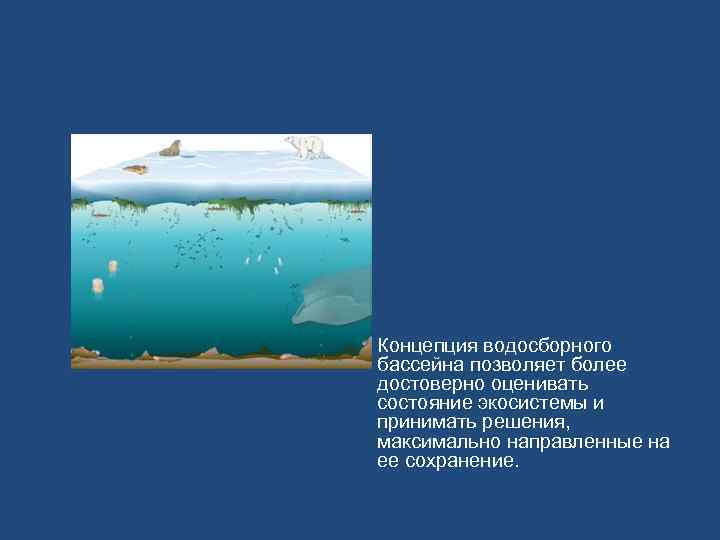 Концепция водосборного бассейна позволяет более достоверно оценивать состояние экосистемы и принимать решения, максимально направленные на ее сохранение.